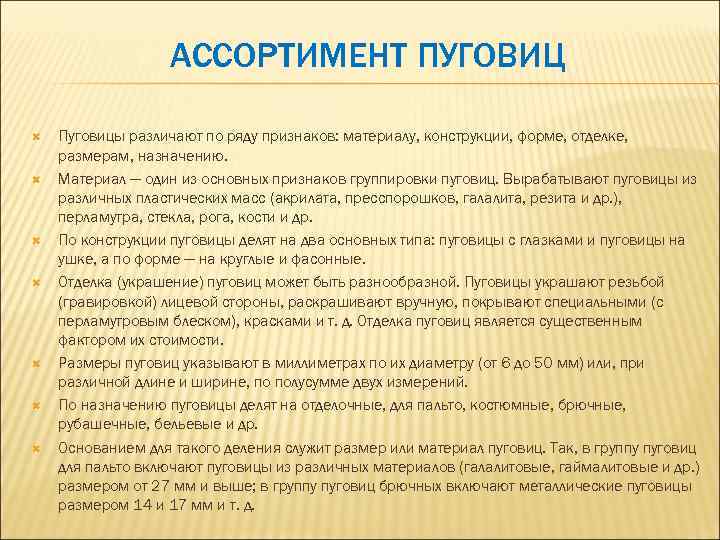 АССОРТИМЕНТ ПУГОВИЦ

Пуговицы различают по ряду признаков: материалу, конструкции, форме, отделке, размерам, назначению.

Материал — один из основных признаков группировки пуговиц. Вырабатывают пуговицы из различных пластических масс (акрилата, пресспорошков, галалита, резита и др.), перламутра, стекла, рога, кости и др.

По конструкции пуговицы делят на два основных типа: пуговицы с глазками и пуговицы на ушке, а по форме — на круглые и фасонные.

Отделка (украшение) пуговиц может быть разнообразной. Пуговицы украшают резьбой (гравировкой) лицевой стороны, раскрашивают вручную, покрывают специальными (с перламутровым блеском), красками и т. д. Отделка пуговиц является существенным фактором их стоимости.

Размеры пуговиц указывают в миллиметрах по их диаметру (от 6 до 50 мм) или, при различной длине и ширине, по полусумме двух измерений.

По назначению пуговицы делят на отделочные, для пальто, костюмные, брючные, рубашечные, бельевые и др.

Основанием для такого деления служит размер или материал пуговиц. Так, в группу пуговиц для пальто включают пуговицы из различных материалов (галалитовые, гаймалитовые и др.) размером от 27 мм и выше; в группу пуговиц брючных включают металлические пуговицы размером 14 и 17 мм и т. д.